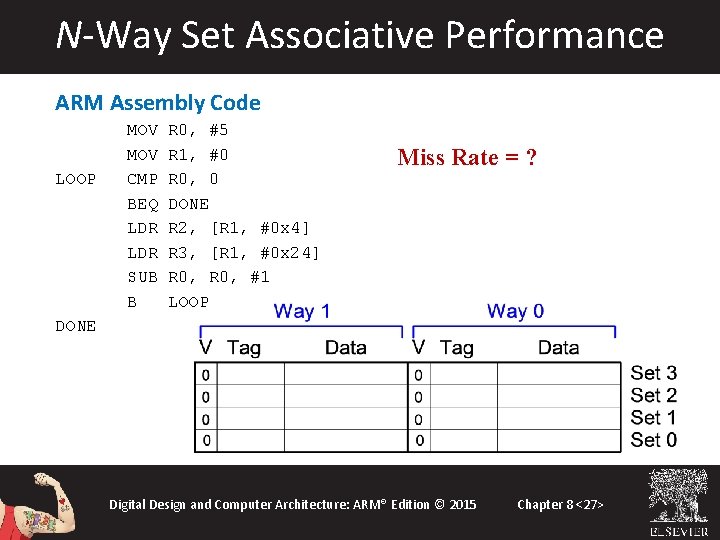 N-Way Set Associative Performance

ARM Assembly Code

MOV R0, #5
MOV R1, #0
LOOP CMP R0, 0
BEQ DONE
LDR R2, [R1, #0x4]
LDR R3, [R1, #0x24]
SUB R0, R0, #1
B LOOP
DONE

Miss Rate = ?

Way 1

Way 0

| V | Tag | Data | V | Tag | Data | |
|---|---|---|---|---|---|---|
| 0 | | | 0 | | | Set 3 |
| 0 | | | 0 | | | Set 2 |
| 0 | | | 0 | | | Set 1 |
| 0 | | | 0 | | | Set 0 |

Digital Design and Computer Architecture: ARM® Edition © 2015

Chapter 8 <27>

ELSEVIER